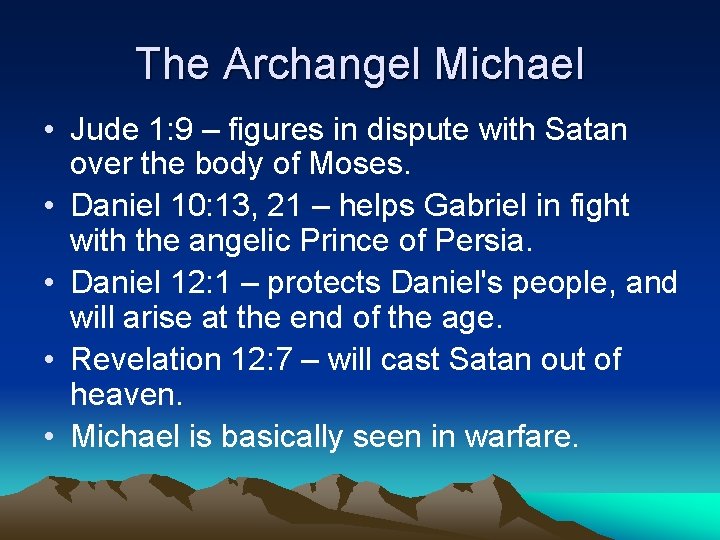 The Archangel Michael

• Jude 1:9 – figures in dispute with Satan over the body of Moses.
• Daniel 10:13, 21 – helps Gabriel in fight with the angelic Prince of Persia.
• Daniel 12:1 – protects Daniel's people, and will arise at the end of the age.
• Revelation 12:7 – will cast Satan out of heaven.
• Michael is basically seen in warfare.